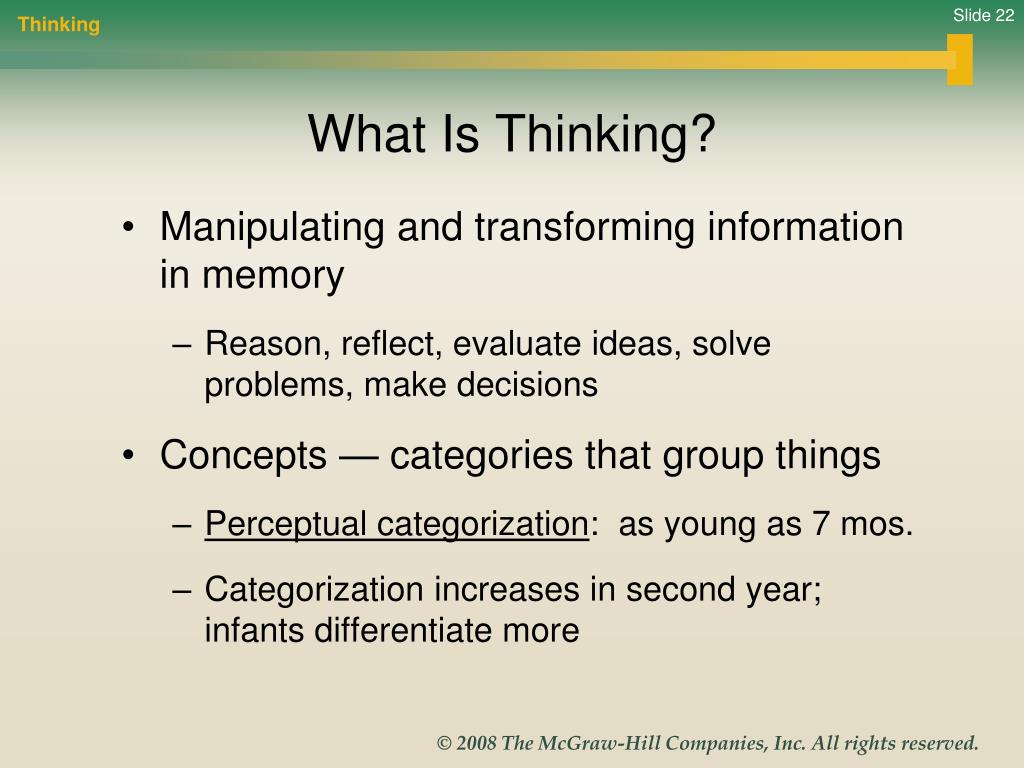 Thinking

Slide 22

What Is Thinking?

• Manipulating and transforming information in memory

– Reason, reflect, evaluate ideas, solve problems, make decisions

• Concepts — categories that group things

– Perceptual categorization: as young as 7 mos.

– Categorization increases in second year; infants differentiate more

© 2008 The McGraw-Hill Companies, Inc. All rights reserved.